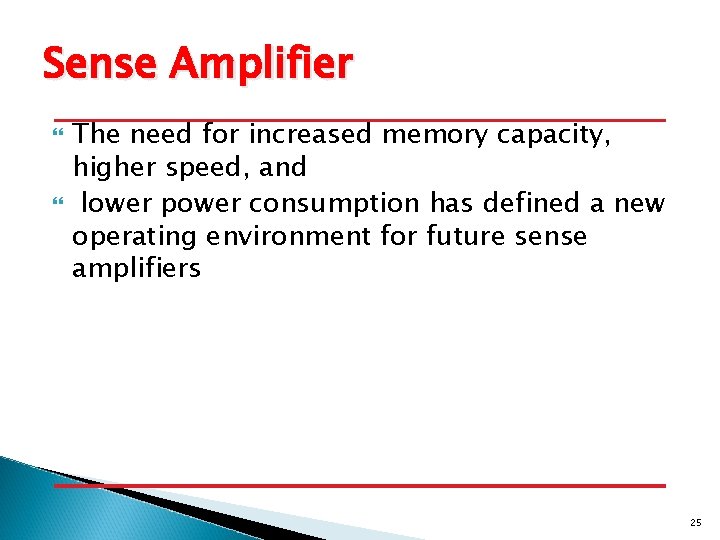 Sense Amplifier

The need for increased memory capacity, higher speed, and

lower power consumption has defined a new operating environment for future sense amplifiers

25